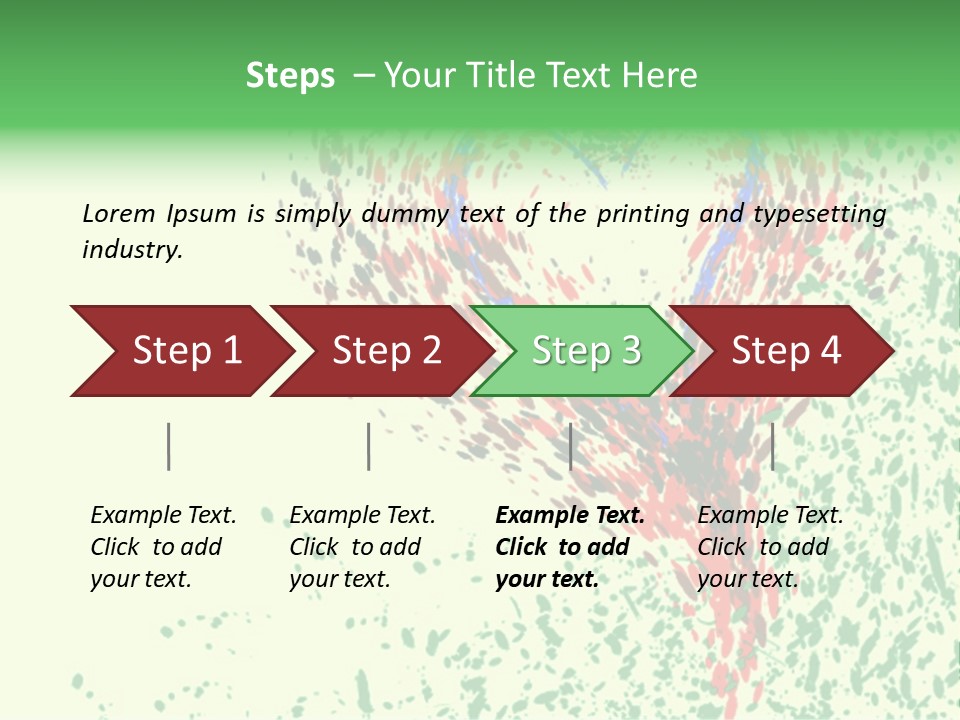 Steps – Your Title Text Here

Lorem Ipsum is simply dummy text of the printing and typesetting industry.

Step 1

Step 2

Step 3

Step 4

Example Text. Click to add your text.

Example Text. Click to add your text.

Example Text. Click to add your text.

Example Text. Click to add your text.